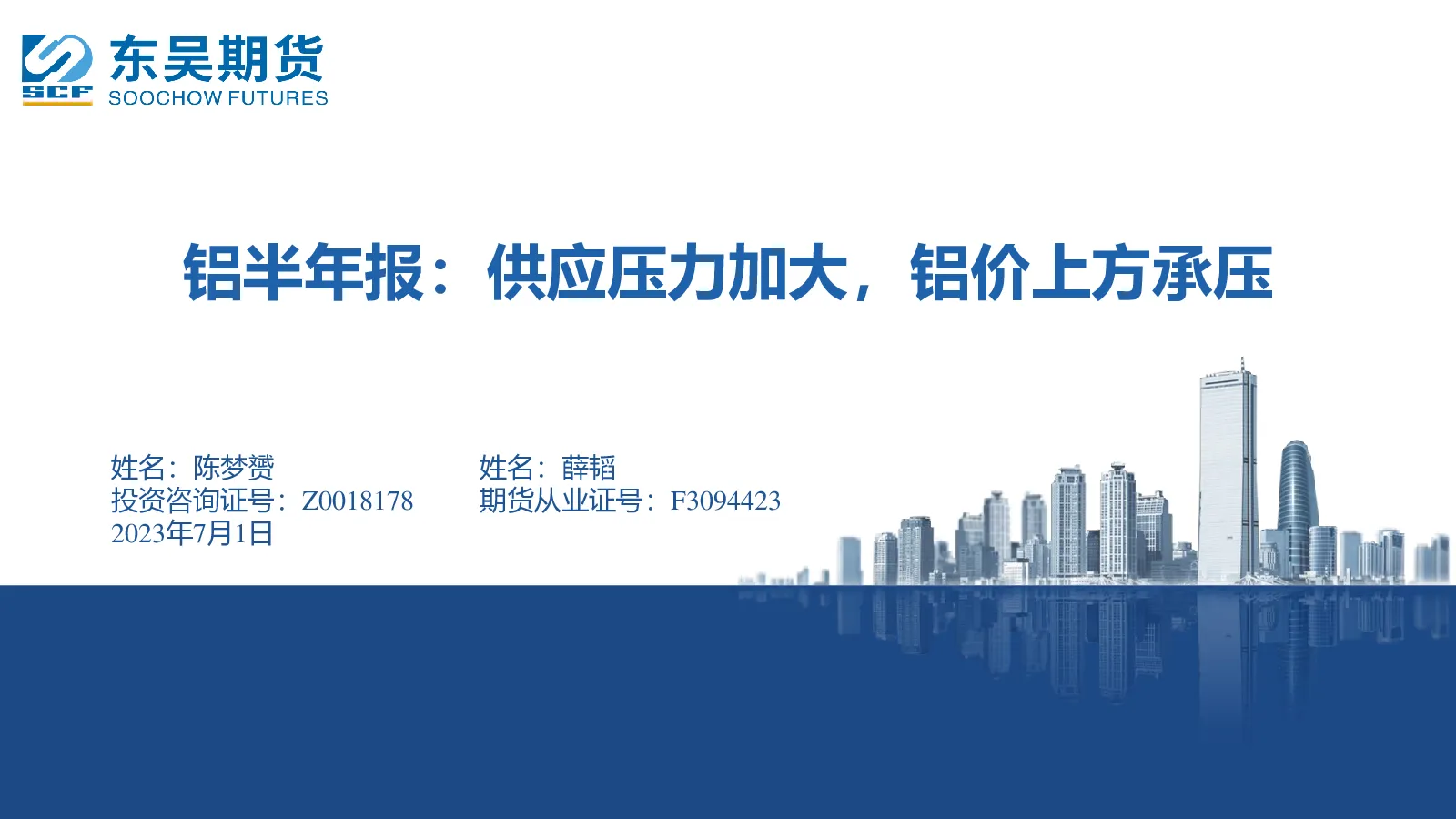 SCF 东吴期货 SOOCHOW FUTURES

铝半年报：供应压力加大，铝价上方承压

姓名：陈梦赟
投资咨询证号：Z0018178
2023年7月1日

姓名：薛韬
期货从业证号：F3094423